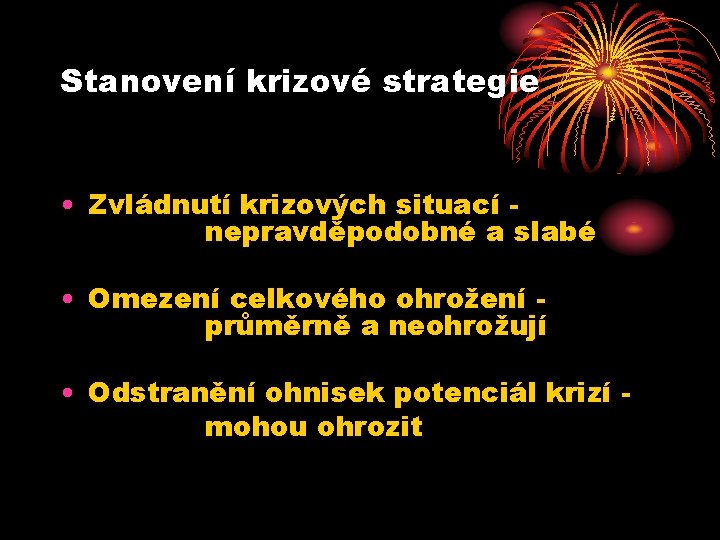 Stanovení krizové strategie

• Zvládnutí krizových situací - nepravděpodobné a slabé

• Omezení celkového ohrožení - průměrně a neohrožují

• Odstranění ohnisek potenciál krizí - mohou ohrozit